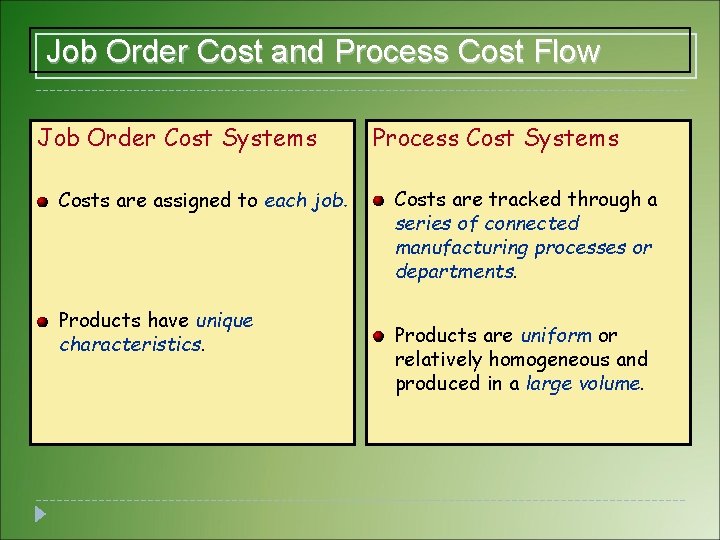 Job Order Cost and Process Cost Flow

Job Order Cost Systems

Costs are assigned to each job.

Products have unique characteristics.

Process Cost Systems

Costs are tracked through a series of connected manufacturing processes or departments.

Products are uniform or relatively homogeneous and produced in a large volume.